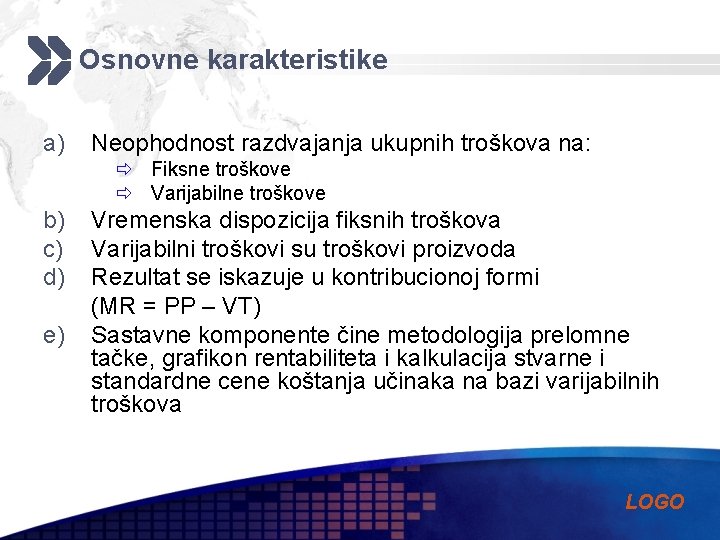 Osnovne karakteristike

a) Neophodnost razdvajanja ukupnih troškova na:
⇨ Fiksne troškove
⇨ Varijabilne troškove
b) Vremenska dispozicija fiksnih troškova
c) Varijabilni troškovi su troškovi proizvoda
d) Rezultat se iskazuje u kontribucionoj formi (MR = PP – VT)
e) Sastavne komponente čine metodologija prelomne tačke, grafikon rentabiliteta i kalkulacija stvarne i standardne cene koštanja učinaka na bazi varijabilnih troškova

LOGO